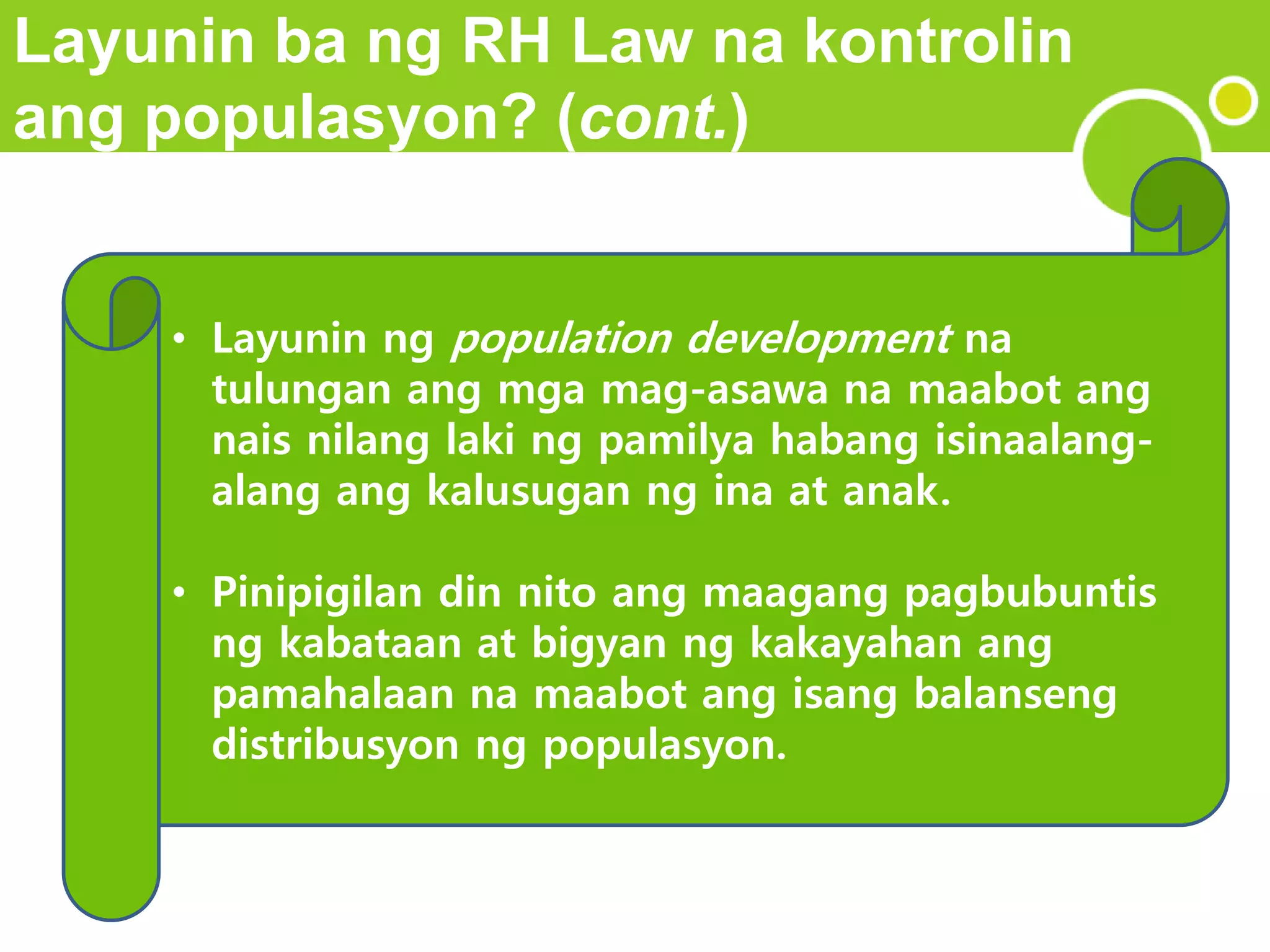 Layunin ba ng RH Law na kontrolin ang populasyon? (cont.)

• Layunin ng population development na tulungan ang mga mag-asawa na maabot ang nais nilang laki ng pamilya habang isinaalang-alang ang kalusugan ng ina at anak.

• Pinipigilan din nito ang maagang pagbubuntis ng kabataan at bigyan ng kakayahan ang pamahalaan na maabot ang isang balanseng distribusyon ng populasyon.